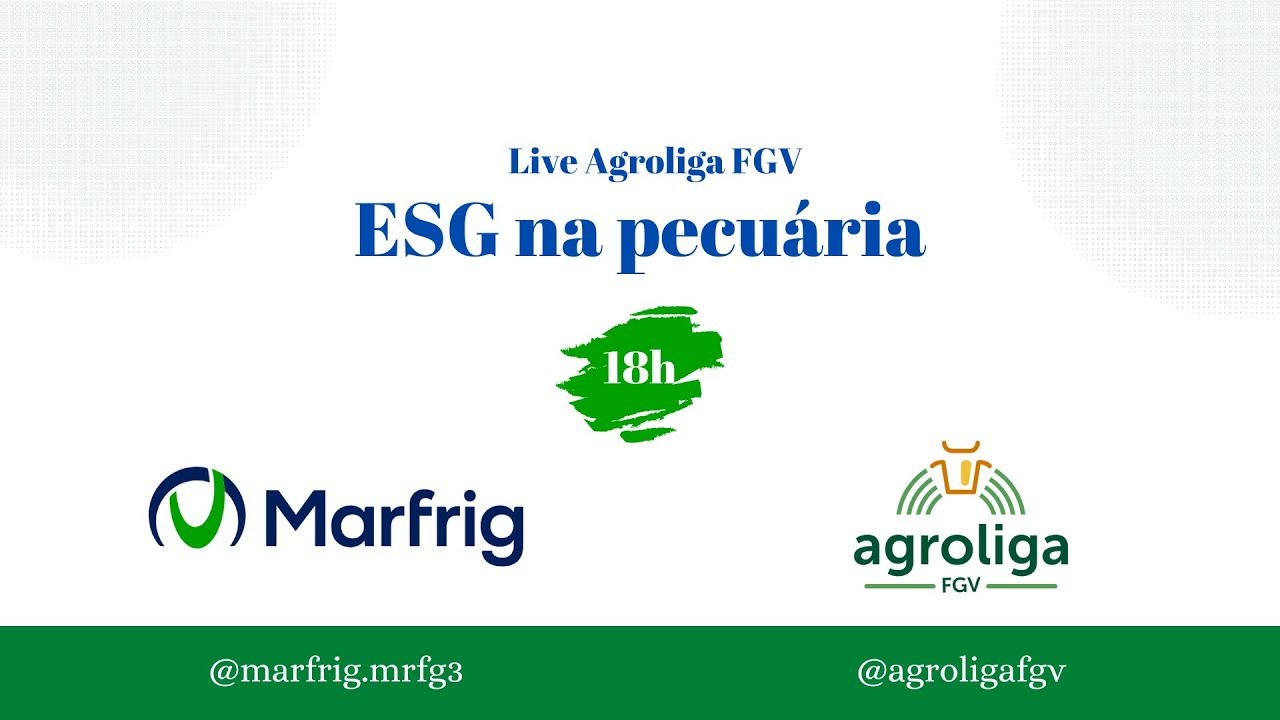 Live Agroliga FGV
ESG na pecuária

18h

Marfrig

agroliga
FGV

@marfrig.mrfg3

@agroligafgv